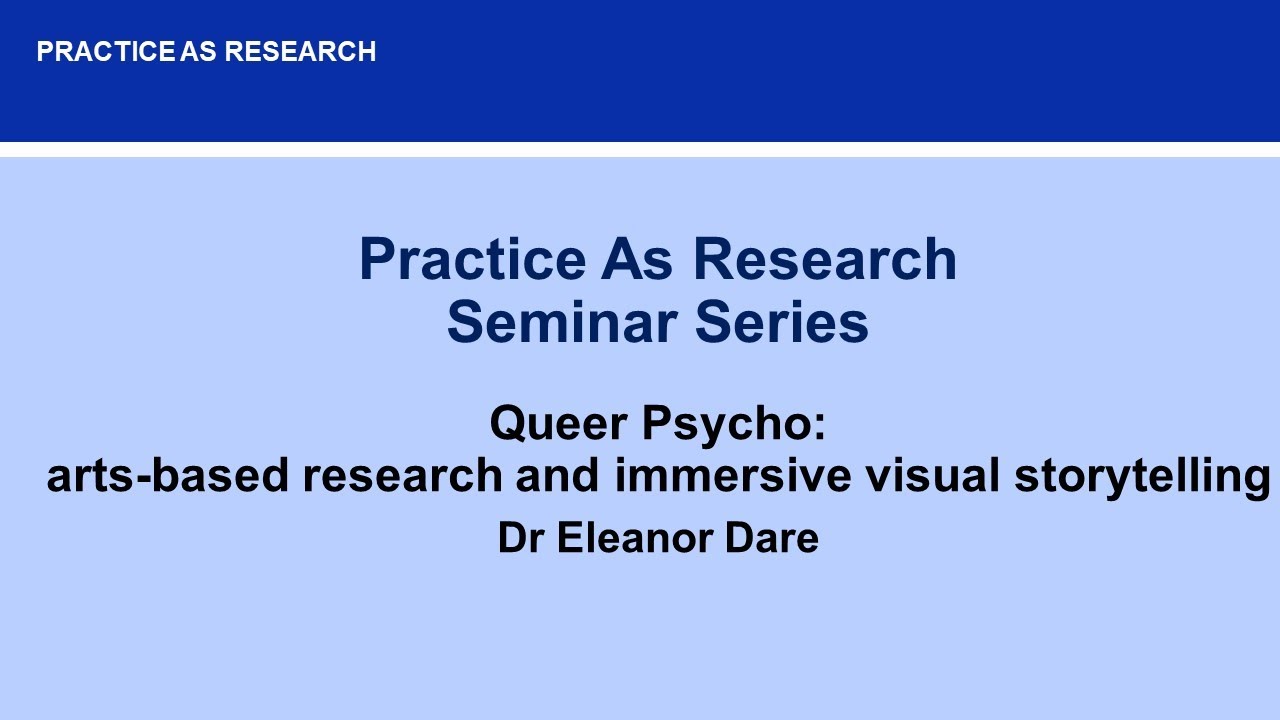 PRACTICE AS RESEARCH

Practice As Research Seminar Series

Queer Psycho: arts-based research and immersive visual storytelling

Dr Eleanor Dare